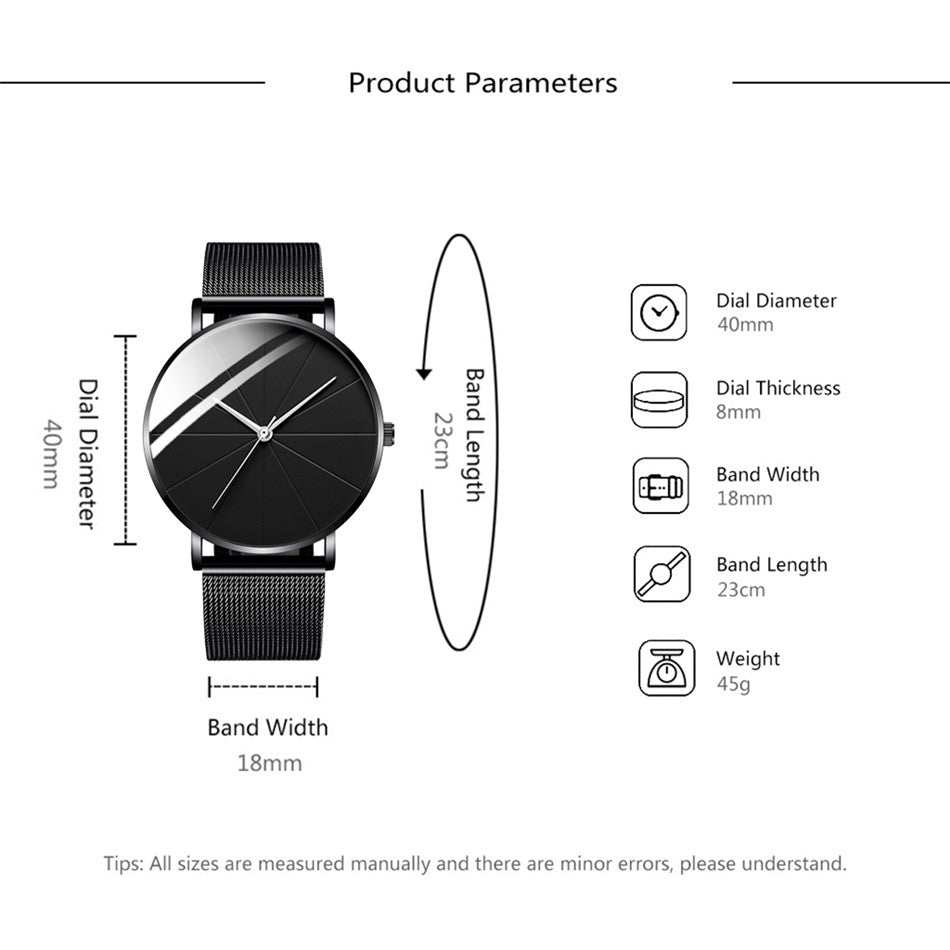 Product Parameters

Dial Diameter
40mm

Band Length
23cm

Band Width
18mm

Dial Diameter
40mm

Dial Thickness
8mm

Band Width
18mm

Band Length
23cm

Weight
45g

Tips: All sizes are measured manually and there are minor errors, please understand.